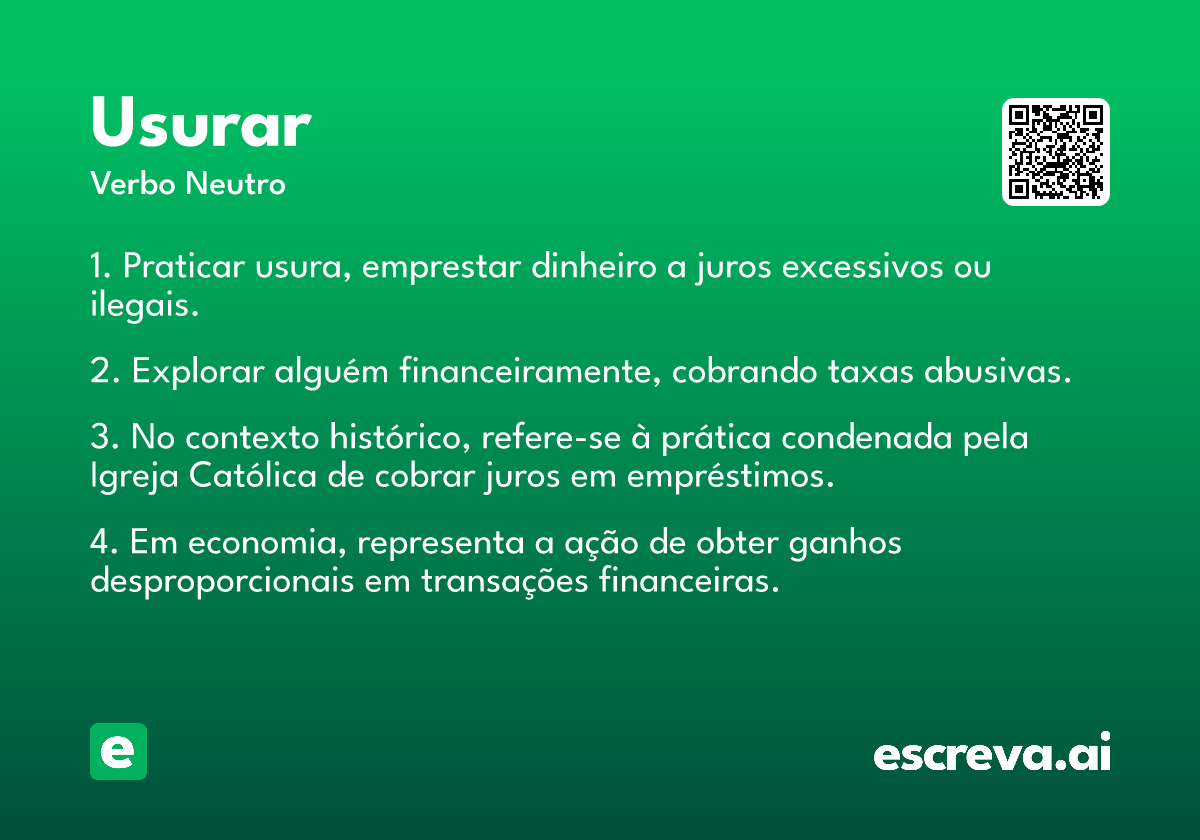 Usurar
Verbo Neutro

1. Praticar usura, emprestar dinheiro a juros excessivos ou ilegais.

2. Explorar alguém financeiramente, cobrando taxas abusivas.

3. No contexto histórico, refere-se à prática condenada pela Igreja Católica de cobrar juros em empréstimos.

4. Em economia, representa a ação de obter ganhos desproporcionais em transações financeiras.

e

escreva.ai